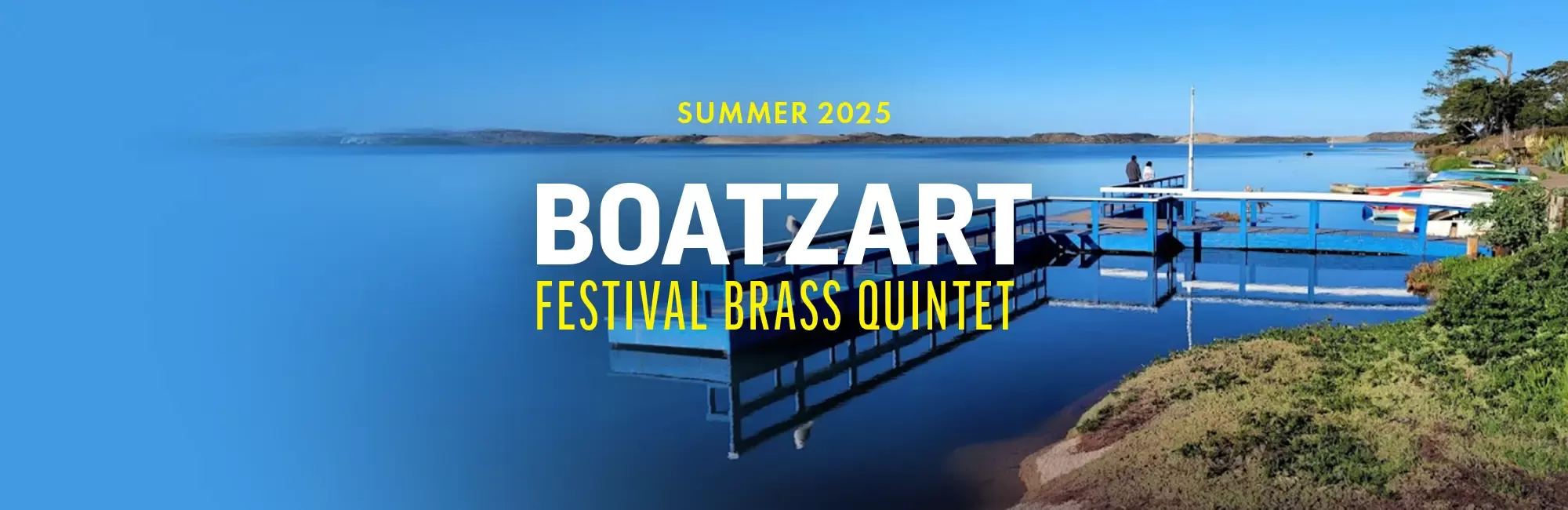 SUMMER 2025

BOATZART

FESTIVAL BRASS QUINTET